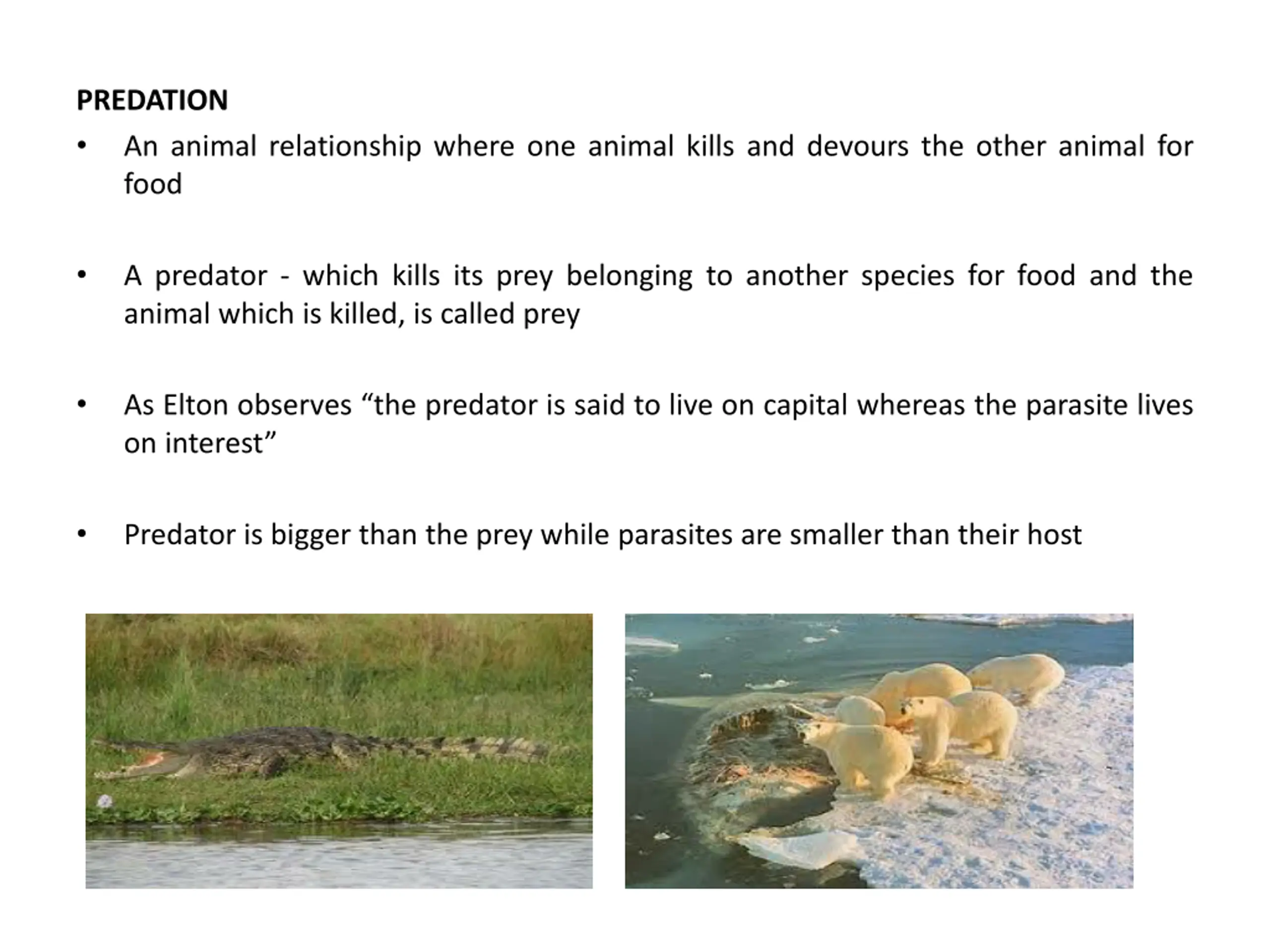 PREDATION

• An animal relationship where one animal kills and devours the other animal for food

• A predator - which kills its prey belonging to another species for food and the animal which is killed, is called prey

• As Elton observes “the predator is said to live on capital whereas the parasite lives on interest”

• Predator is bigger than the prey while parasites are smaller than their host